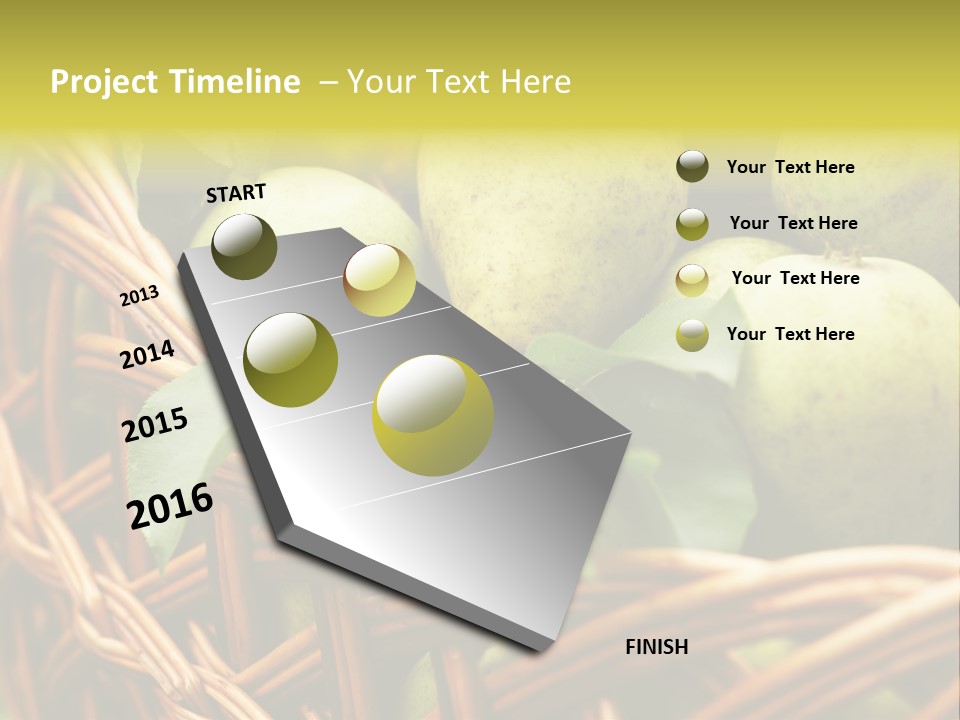 Project Timeline – Your Text Here

START

2013

2014

2015

2016

FINISH

Your Text Here

Your Text Here

Your Text Here

Your Text Here